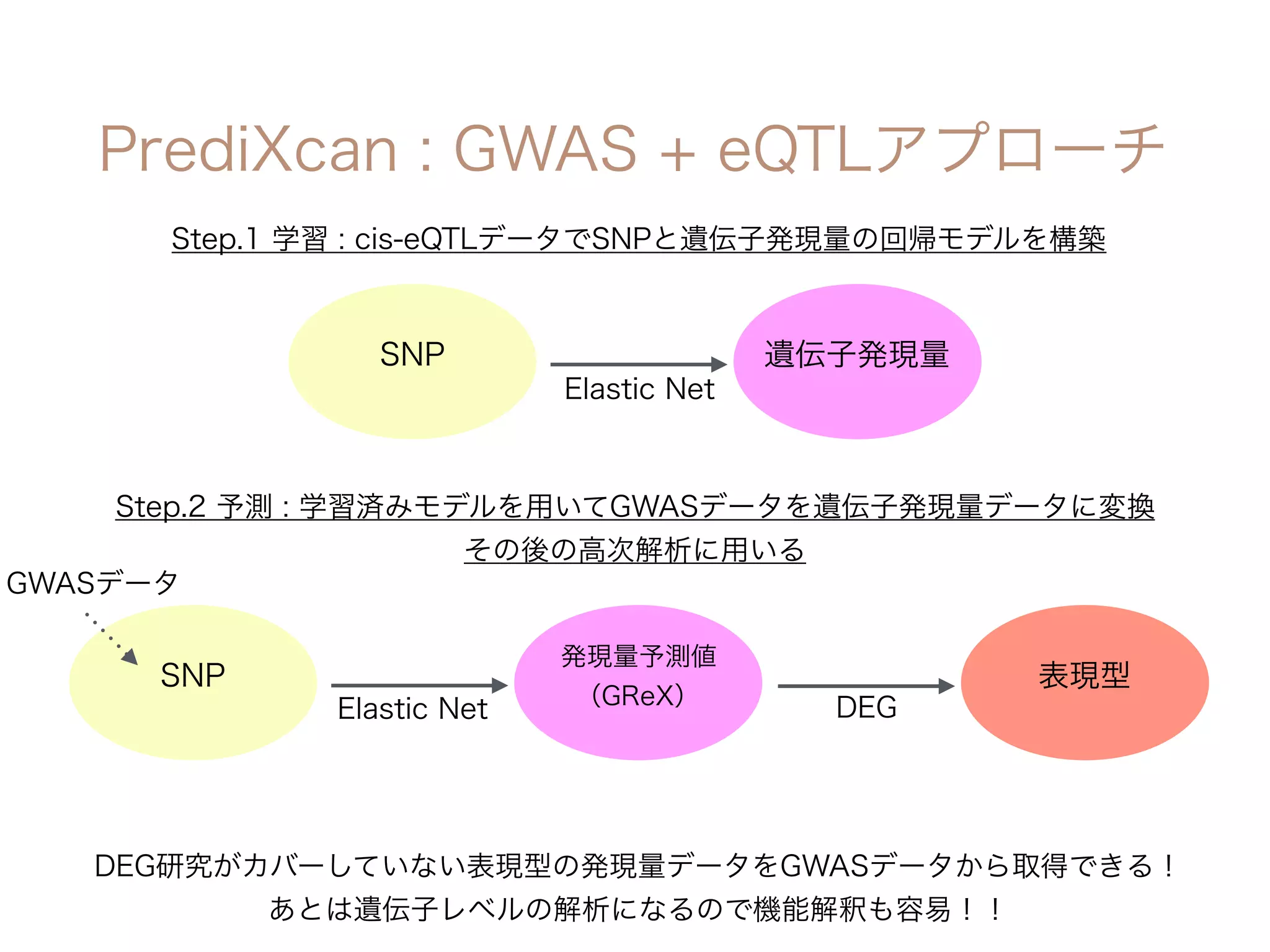 PrediXcan : GWAS + eQTLアプローチ

Step.1 学習 : cis-eQTLデータでSNPと遺伝子発現量の回帰モデルを構築

SNP

Elastic Net

遺伝子発現量

Step.2 予測 : 学習済みモデルを用いてGWASデータを遺伝子発現量データに変換
その後の高次解析に用いる

GWASデータ

SNP

Elastic Net

発現量予測値
(GReX)

DEG

表現型

DEG研究がカバーしていない表現型の発現量データをGWASデータから取得できる！
あとは遺伝子レベルの解析になるので機能解釈も容易！！